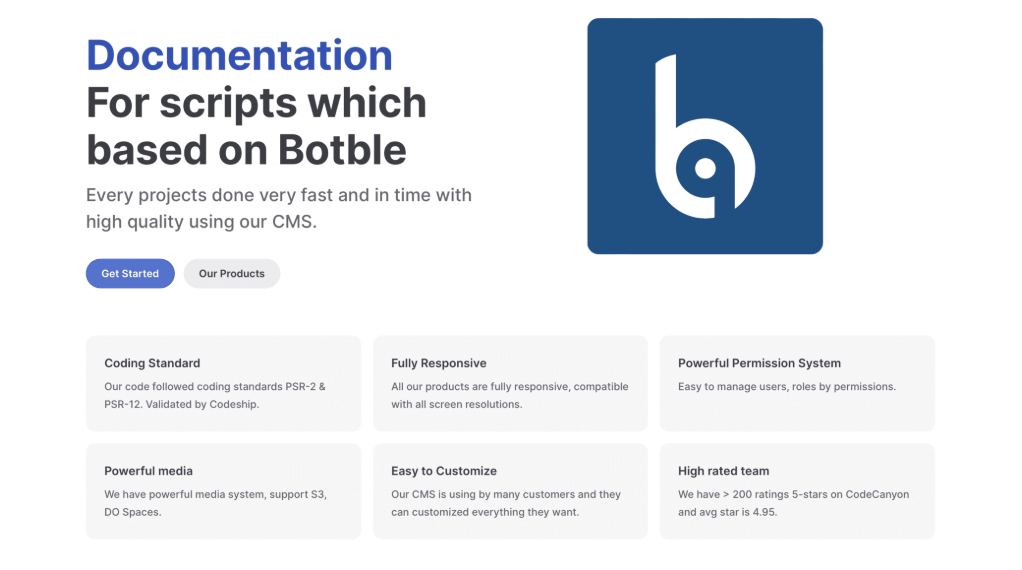 Documentation
For scripts which based on Botble

Every projects done very fast and in time with high quality using our CMS.

Get Started
Our Products

Coding Standard
Our code followed coding standards PSR-2 & PSR-12. Validated by Codeship.

Fully Responsive
All our products are fully responsive, compatible with all screen resolutions.

Powerful Permission System
Easy to manage users, roles by permissions.

Powerful media
We have powerful media system, support S3, DO Spaces.

Easy to Customize
Our CMS is using by many customers and they can customized everything they want.

High rated team
We have > 200 ratings 5-stars on CodeCanyon and avg star is 4.95.